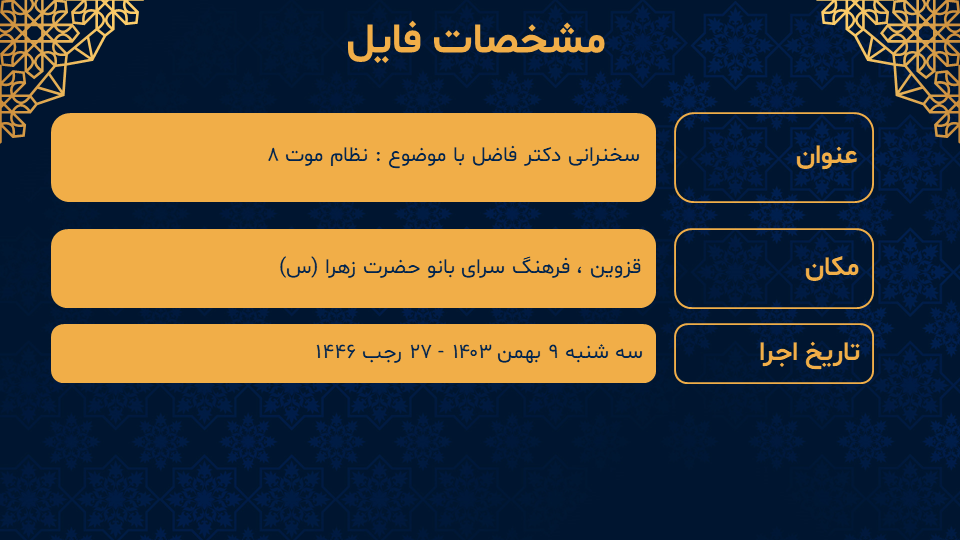 مشخصات فایل

عنوان
سخنرانی دکتر فاضل با موضوع : نظام موت ۸

مکان
قزوین ، فرهنگ سرای بانو حضرت زهرا (س)

تاریخ اجرا
سه شنبه ۹ بهمن ۱۴۰۳ - ۲۷ رجب ۱۴۴۶